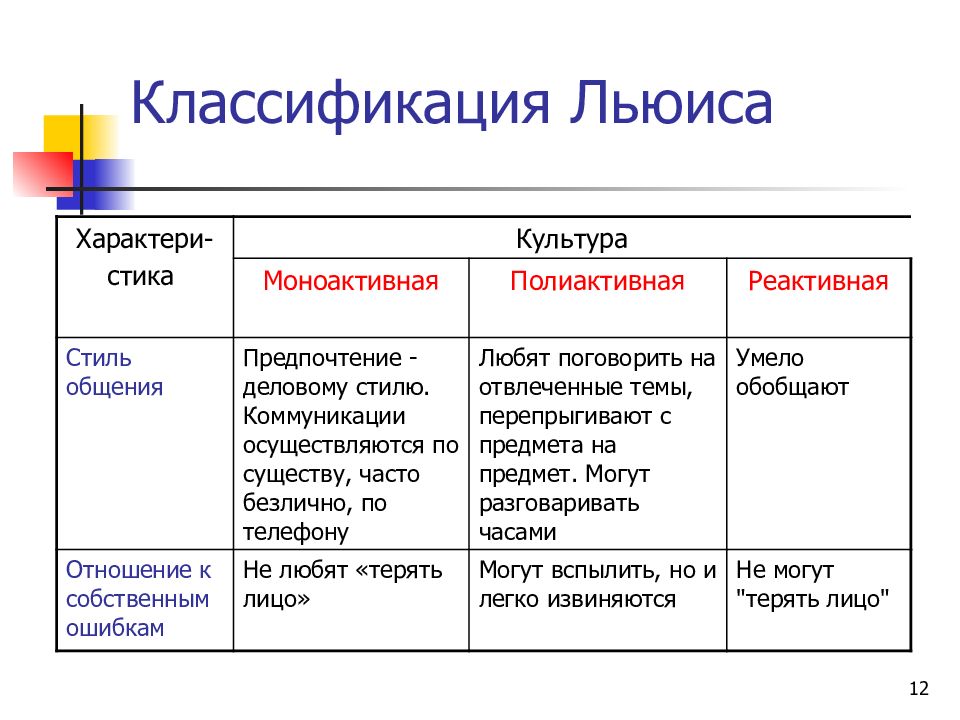 Классификация Льюиса

| Характеристика | Культура | | |
|---|---|---|---|
| | Моноактивная | Полиактивная | Реактивная |
| Стиль общения | Предпочтение - деловому стилю. Коммуникации осуществляются по существу, часто безлично, по телефону | Любят поговорить на отвлеченные темы, перепрыгивают с предмета на предмет. Могут разговаривать часами | Умело обобщают |
| Отношение к собственным ошибкам | Не любят «терять лицо» | Могут вспылить, но и легко извиняются | Не могут "терять лицо" |

12